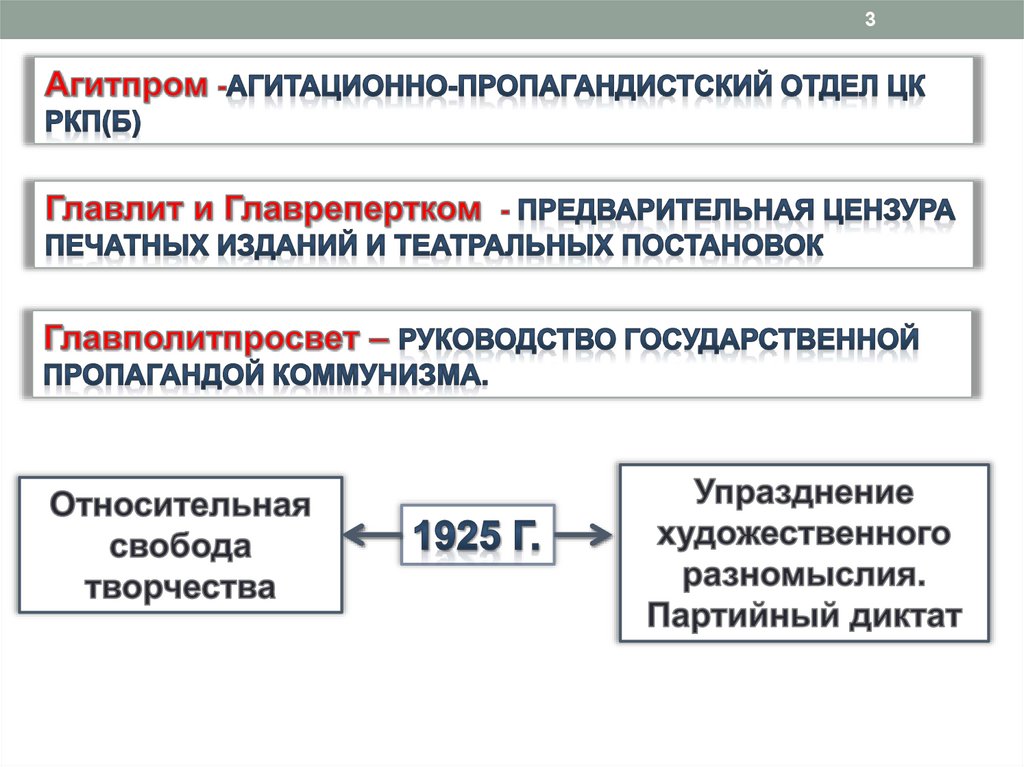 3

Агитпром -АГИТАЦИОННО-ПРОПАГАНДИСТСКИЙ ОТДЕЛ ЦК РКП(Б)

Главлит и Главрепертком - ПРЕДВАРИТЕЛЬНАЯ ЦЕНЗУРА ПЕЧАТНЫХ ИЗДАНИЙ И ТЕАТРАЛЬНЫХ ПОСТАНОВОК

Главполитпросвет – РУКОВОДСТВО ГОСУДАРСТВЕННОЙ ПРОПАГАНДОЙ КОММУНИЗМА.

Относительная свобода творчества

1925 Г.

Упразднение художественного разномыслия. Партийный диктат